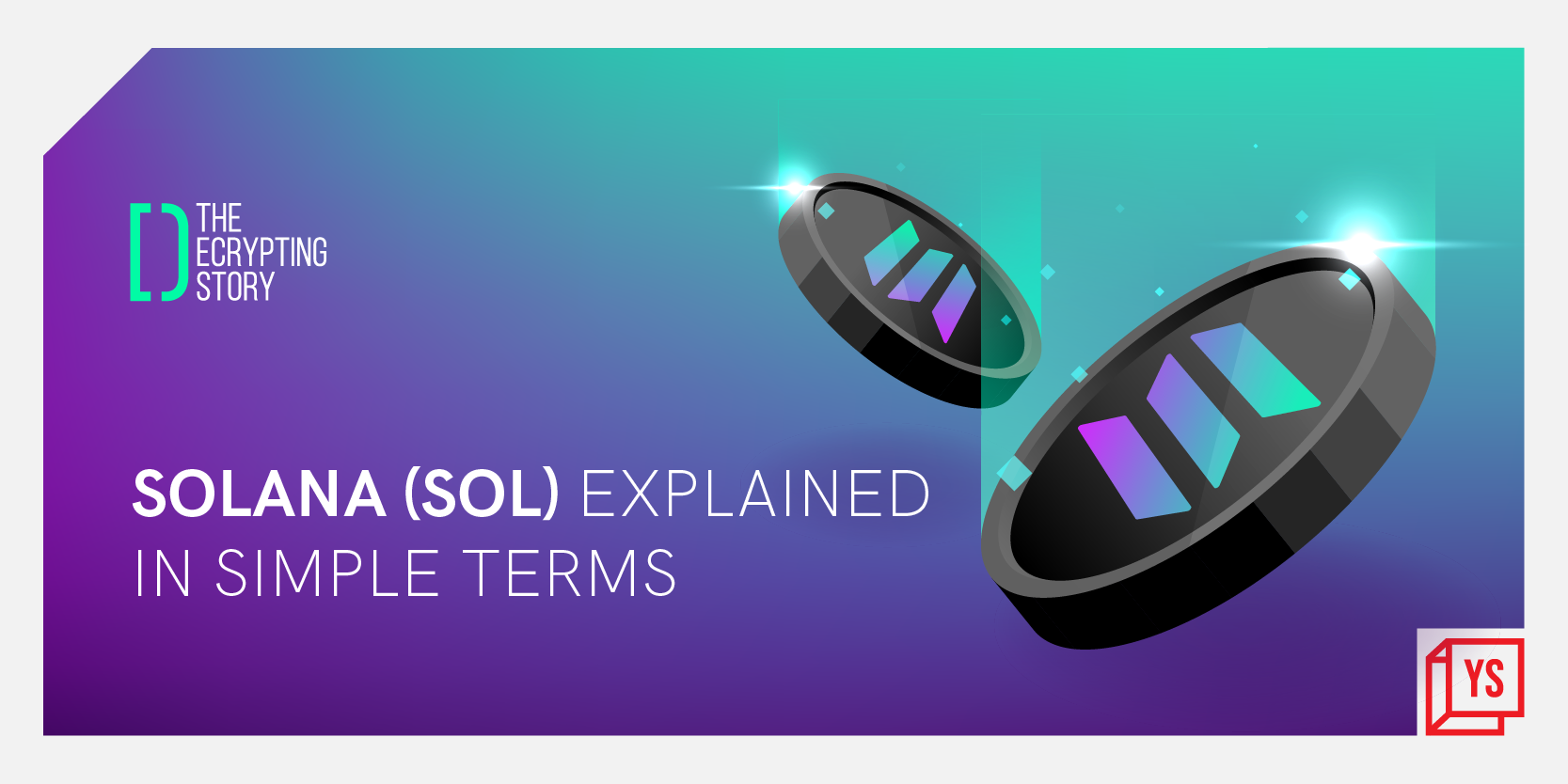 THE DECRYPTING STORY

SOLANA (SOL) EXPLAINED IN SIMPLE TERMS

YS